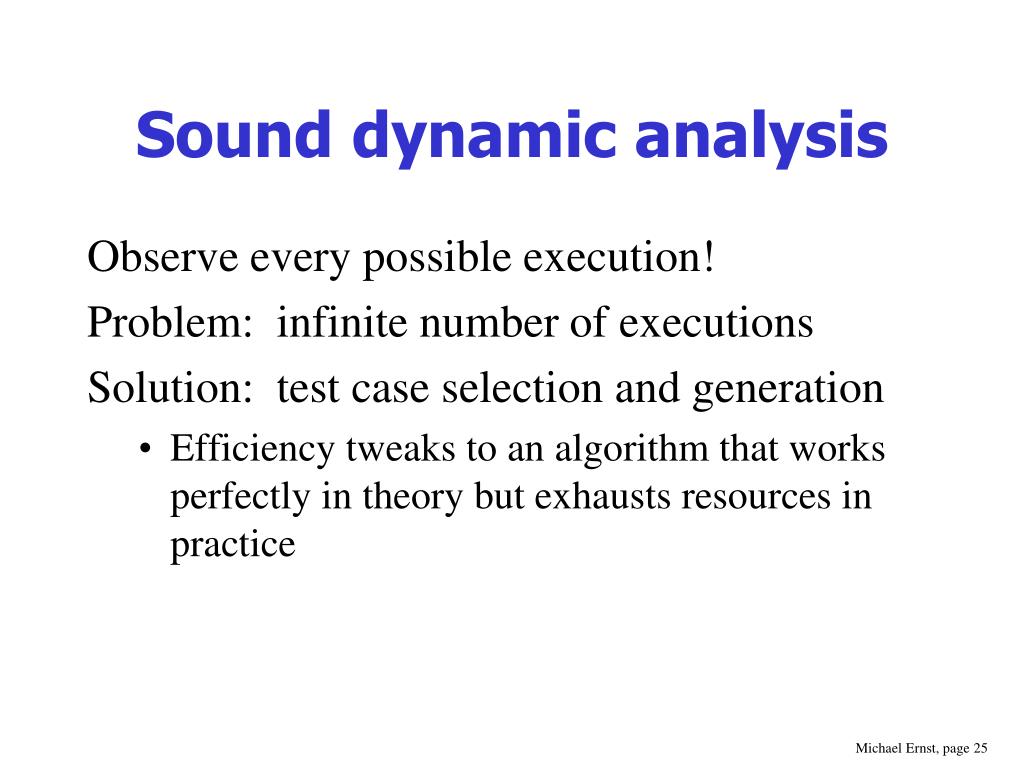 Sound dynamic analysis

Observe every possible execution!

Problem: infinite number of executions

Solution: test case selection and generation

• Efficiency tweaks to an algorithm that works perfectly in theory but exhausts resources in practice

Michael Ernst, page 25